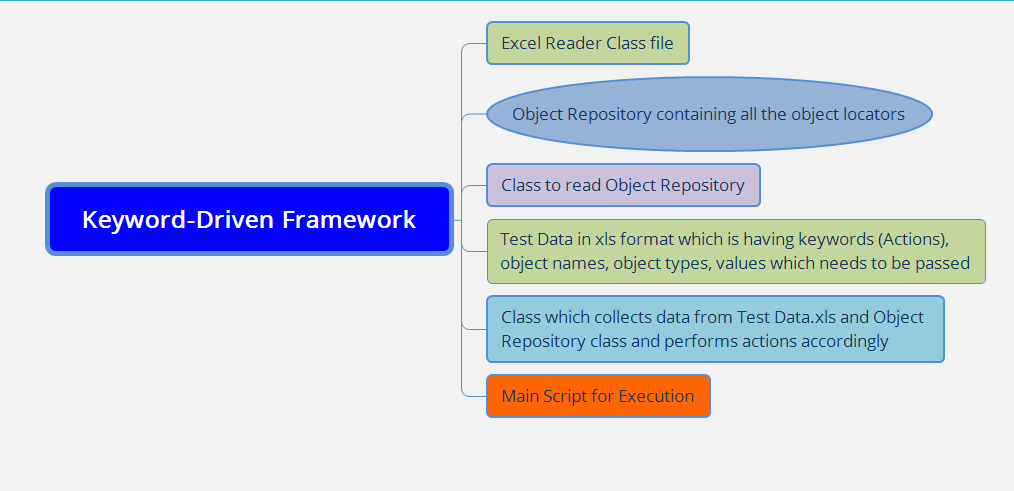 Keyword-Driven Framework

Excel Reader Class file

Object Repository containing all the object locators

Class to read Object Repository

Test Data in xls format which is having keywords (Actions), object names, object types, values which needs to be passed

Class which collects data from Test Data.xls and Object Repository class and performs actions accordingly

Main Script for Execution